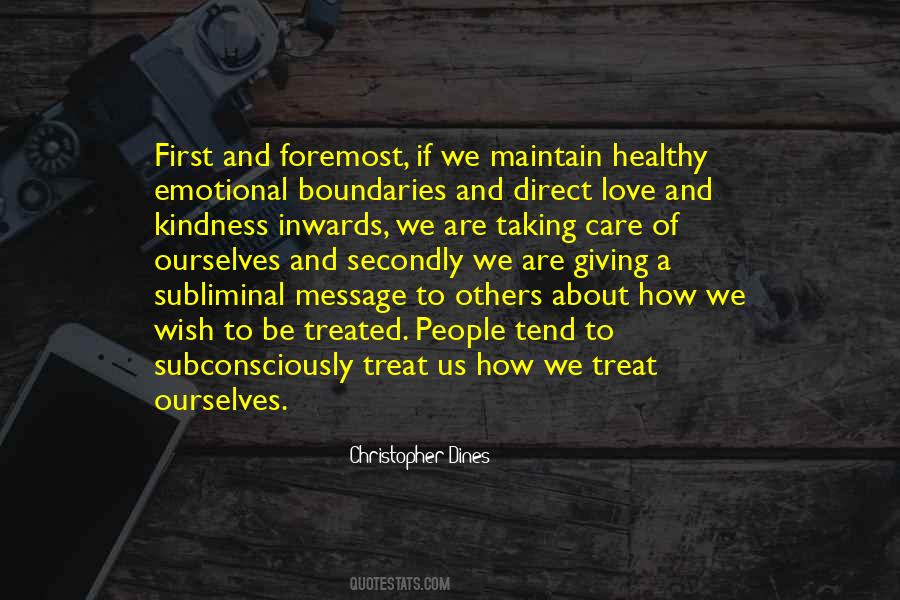 First and foremost, if we maintain healthy emotional boundaries and direct love and kindness inwards, we are taking care of ourselves and secondly we are giving a subliminal message to others about how we wish to be treated. People tend to subconsciously treat us how we treat ourselves.

Christopher Dines

QUOTESTATS.COM